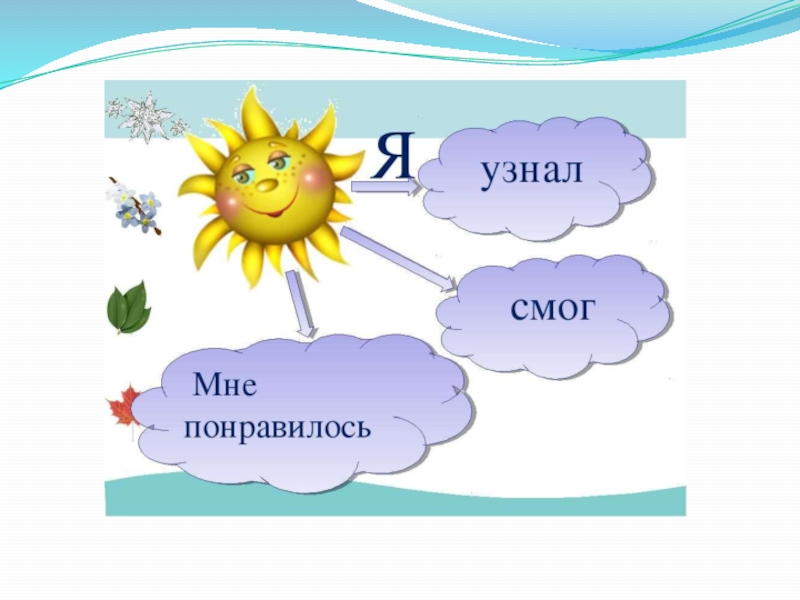 Я

узнал

смог

Мне понравилось